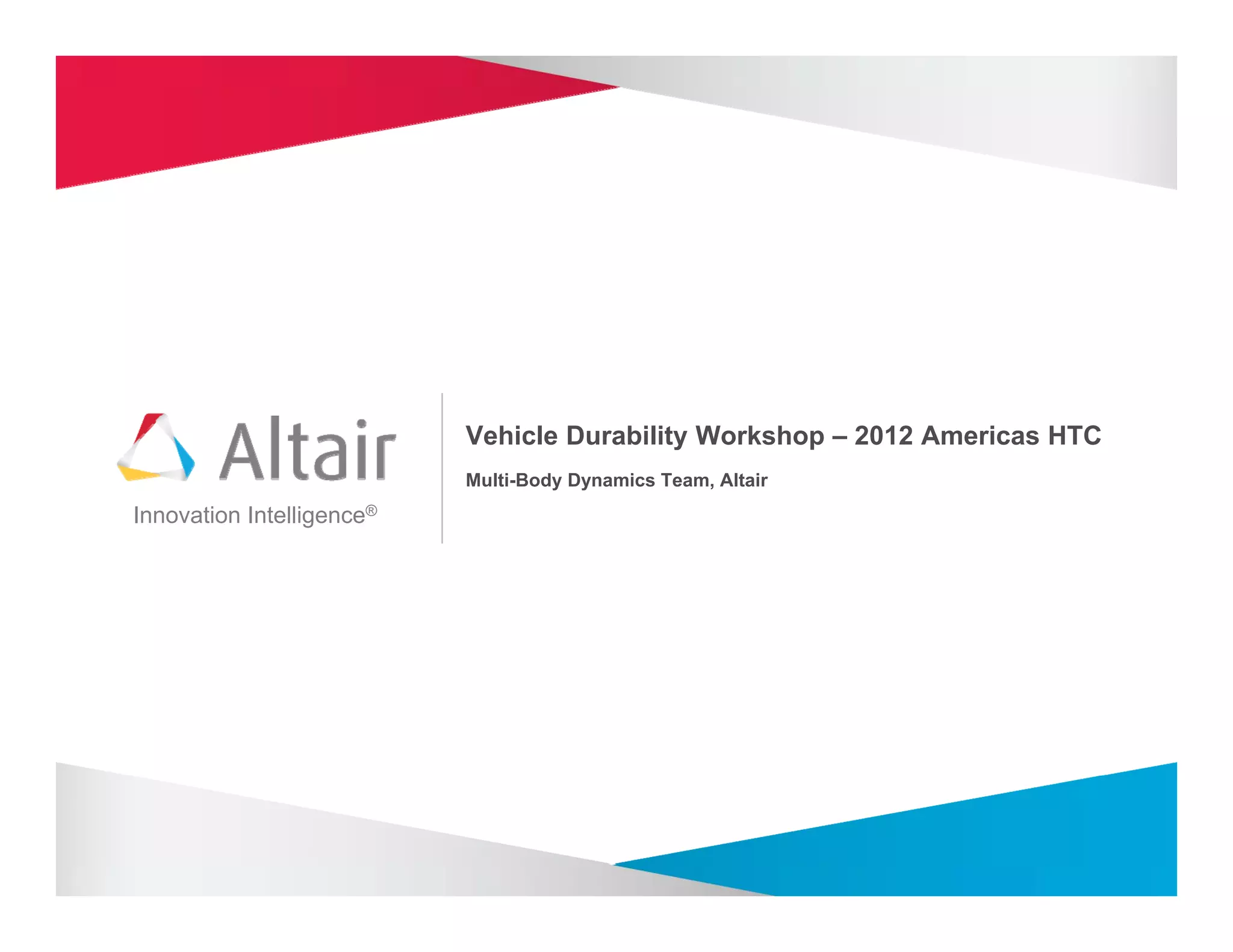 Altair
Innovation Intelligence®

Vehicle Durability Workshop – 2012 Americas HTC

Multi-Body Dynamics Team, Altair